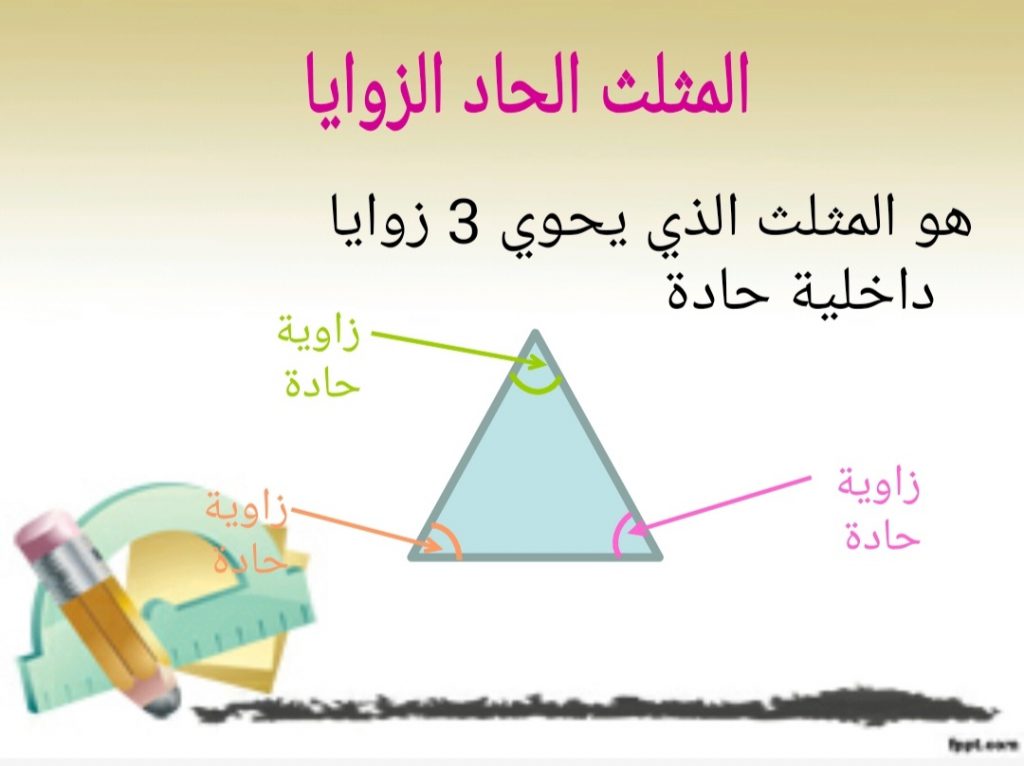 المثلث الحاد الزوايا

هو المثلث الذي يحوي 3 زوايا داخلية حادة

زاوية حادة

زاوية حادة

زاوية حادة

fppt.com